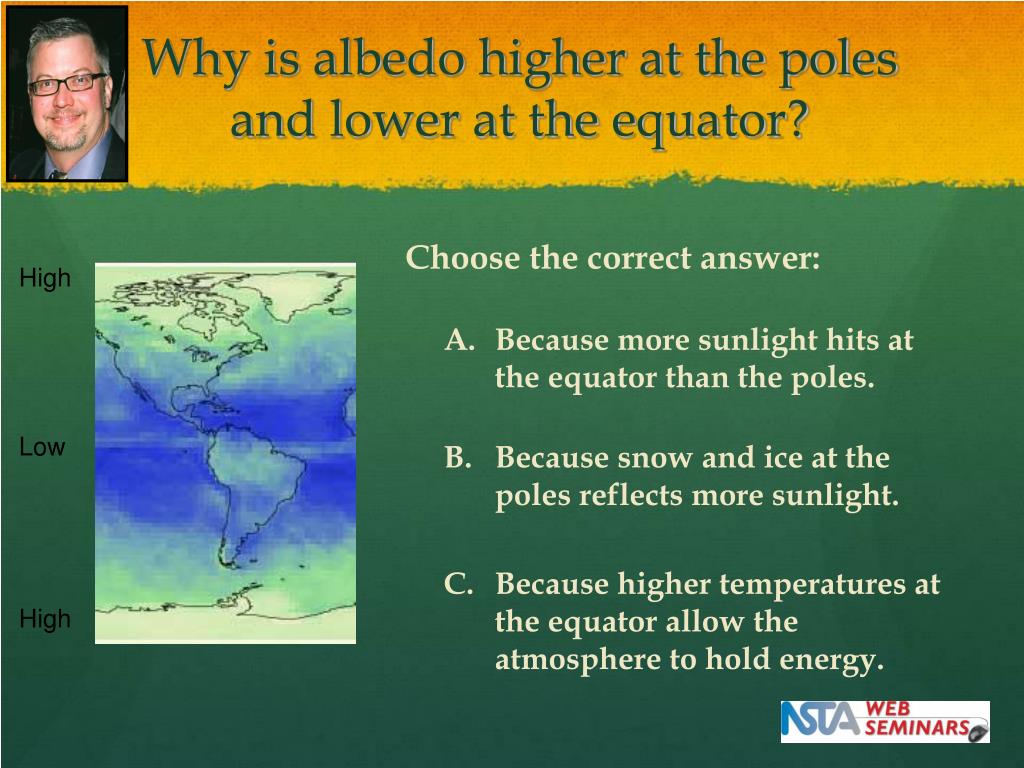 Why is albedo higher at the poles and lower at the equator?

High

Low

High

Choose the correct answer:

A. Because more sunlight hits at the equator than the poles.

B. Because snow and ice at the poles reflects more sunlight.

C. Because higher temperatures at the equator allow the atmosphere to hold energy.

NSTA WEB SEMINARS